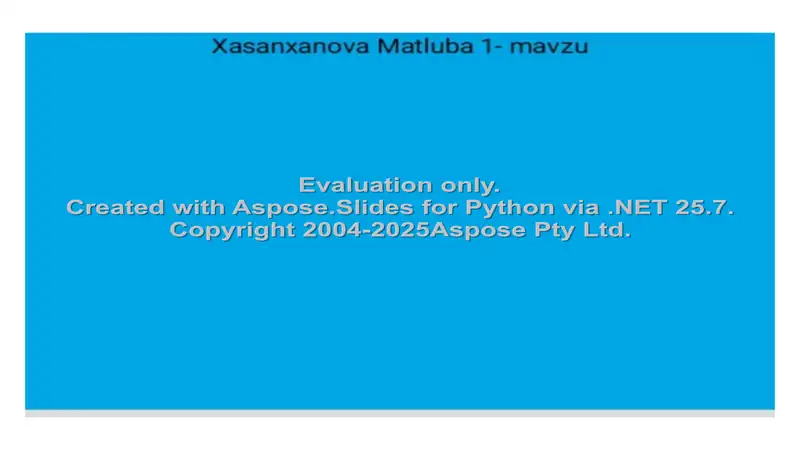 Xasanxanova Matluba 1- mavzu

Evaluation only.
Created with Aspose.Slides for Python via .NET 25.7.
Copyright 2004-2025Aspose Pty Ltd.